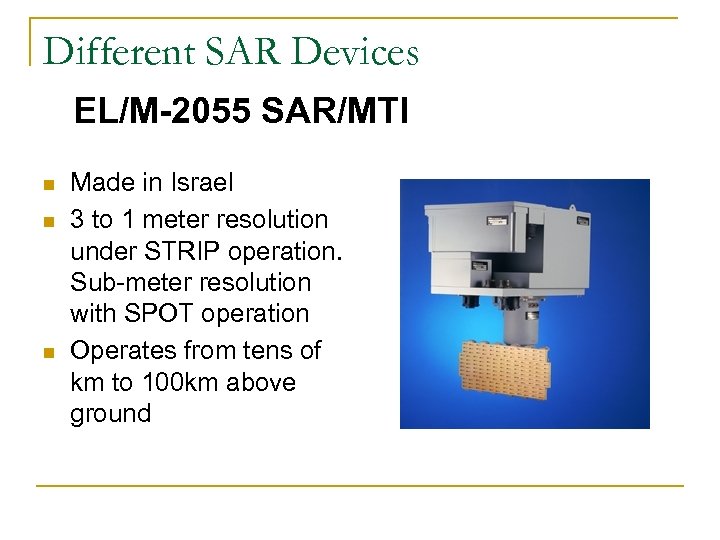 Different SAR Devices

EL/M-2055 SAR/MTI

- Made in Israel
- 3 to 1 meter resolution under STRIP operation. Sub-meter resolution with SPOT operation
- Operates from tens of km to 100km above ground